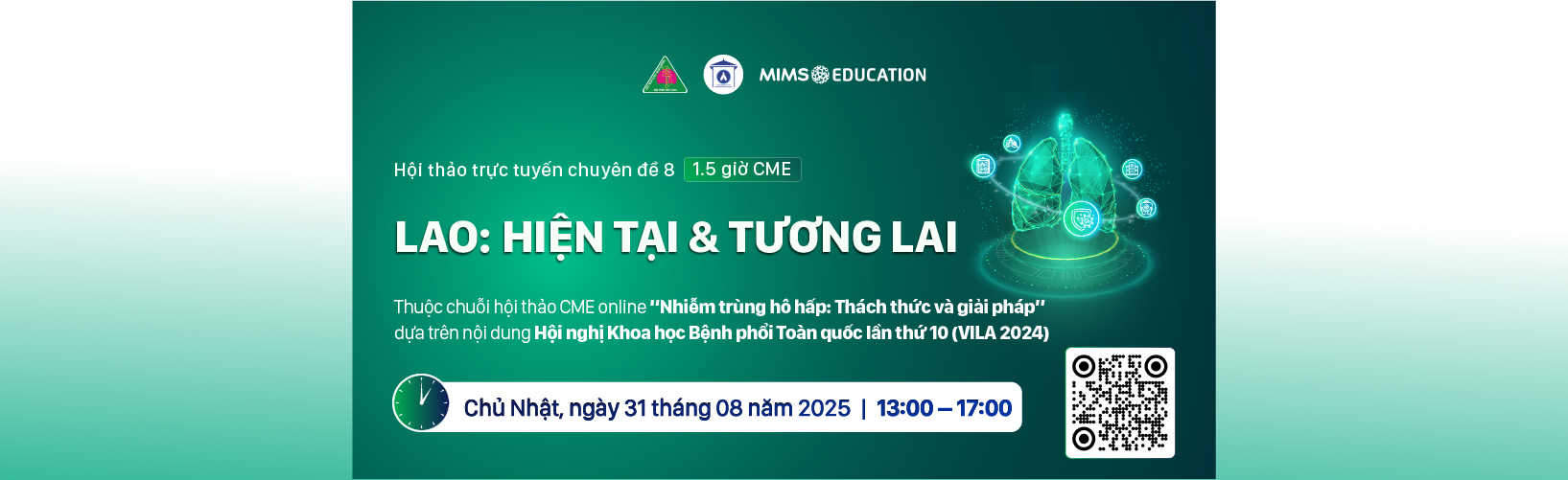 MIMS EDUCATION

Hội thảo trực tuyến chuyên đề 8 1.5 giờ CME

LAO: HIỆN TẠI & TƯƠNG LAI

Thuộc chuỗi hội thảo CME online "Nhiễm trùng hô hấp: Thách thức và giải pháp" dựa trên nội dung Hội nghị Khoa học Bệnh phổi Toàn quốc lần thứ 10 (VILA 2024)

Chủ Nhật, ngày 31 tháng 08 năm 2025 | 13:00 – 17:00